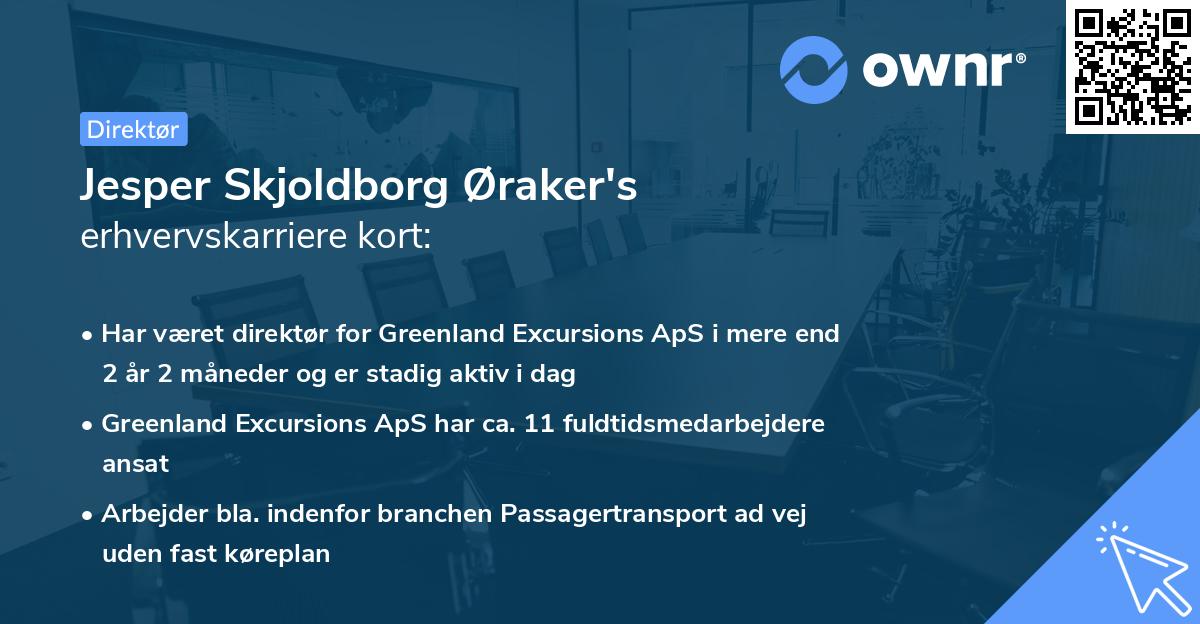 ownr®

Direktør

Jesper Skjoldborg Øraker's
erhvervskarriere kort:

• Har været direktør for Greenland Excursions ApS i mere end 2 år 2 måneder og er stadig aktiv i dag

• Greenland Excursions ApS har ca. 11 fuldtidsmedarbejdere ansat

• Arbejder bla. indenfor branchen Passagertransport ad vej uden fast køreplan